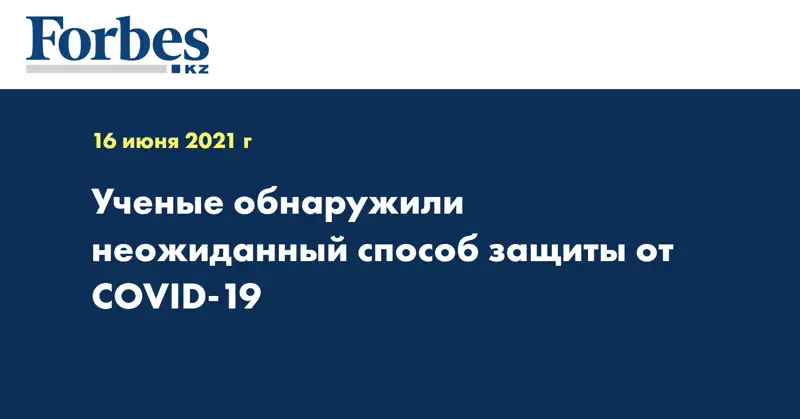 Forbes
KZ

16 июня 2021 г

Ученые обнаружили неожиданный способ защиты от COVID-19